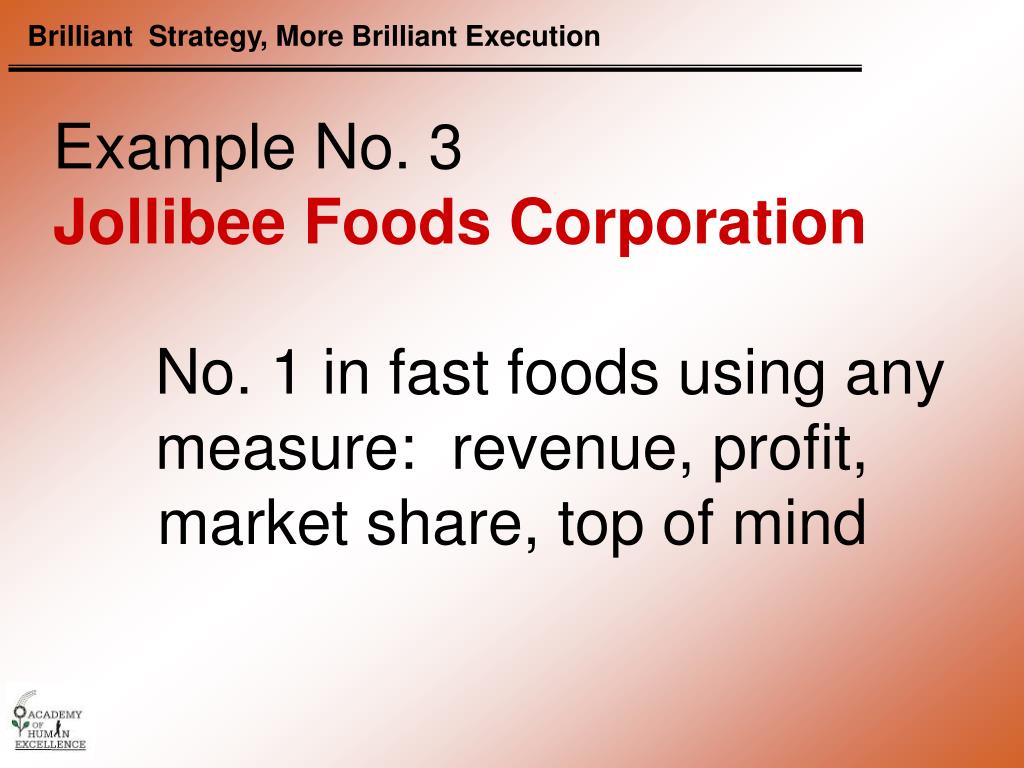 Brilliant Strategy, More Brilliant Execution

Example No. 3
Jollibee Foods Corporation

No. 1 in fast foods using any measure: revenue, profit, market share, top of mind

ACADEMY OF HUMAN EXCELLENCE